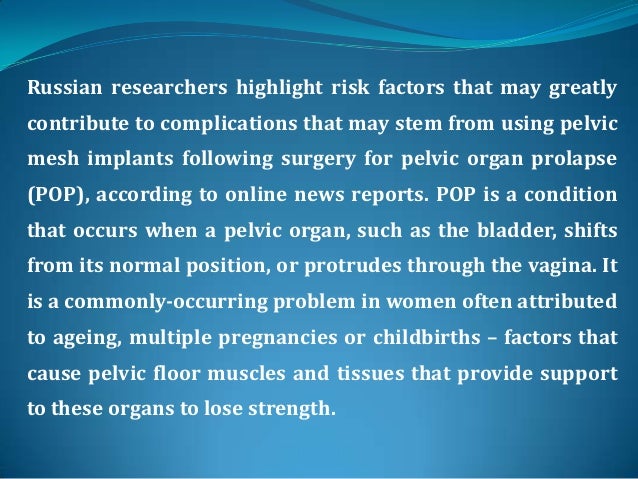 Russian researchers highlight risk factors that may greatly contribute to complications that may stem from using pelvic mesh implants following surgery for pelvic organ prolapse (POP), according to online news reports. POP is a condition that occurs when a pelvic organ, such as the bladder, shifts from its normal position, or protrudes through the vagina. It is a commonly-occurring problem in women often attributed to ageing, multiple pregnancies or childbirths – factors that cause pelvic floor muscles and tissues that provide support to these organs to lose strength.